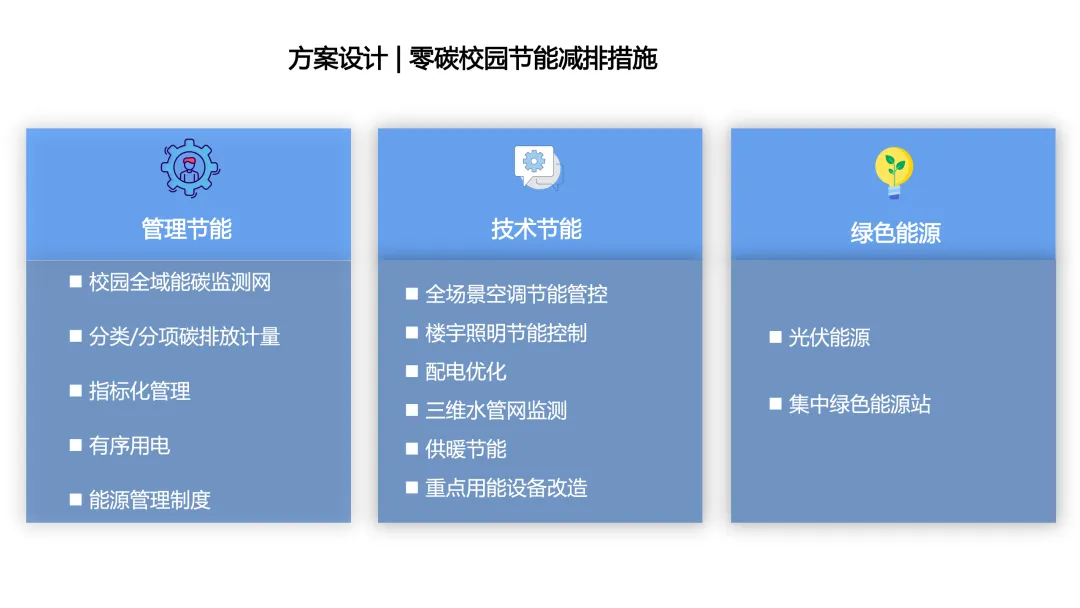 方案设计 | 零碳校园节能减排措施

管理节能

■ 校园全域能碳监测网
■ 分类/分项碳排放计量
■ 指标化管理
■ 有序用电
■ 能源管理制度

技术节能

■ 全场景空调节能管控
■ 楼宇照明节能控制
■ 配电优化
■ 三维水管网监测
■ 供暖节能
■ 重点用能设备改造

绿色能源

■ 光伏能源
■ 集中绿色能源站